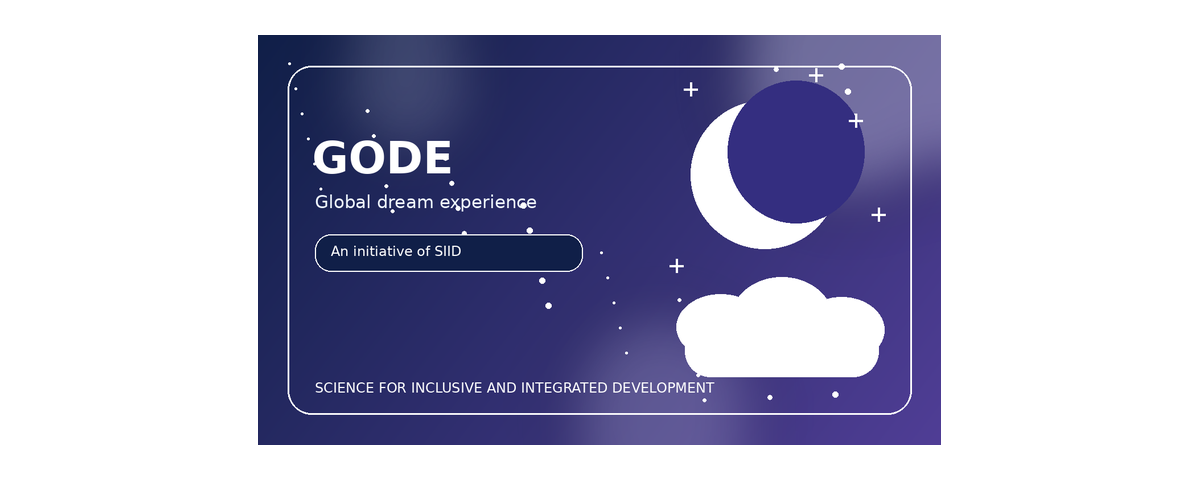 GODE

Global dream experience

An initiative of SIID

SCIENCE FOR INCLUSIVE AND INTEGRATED DEVELOPMENT